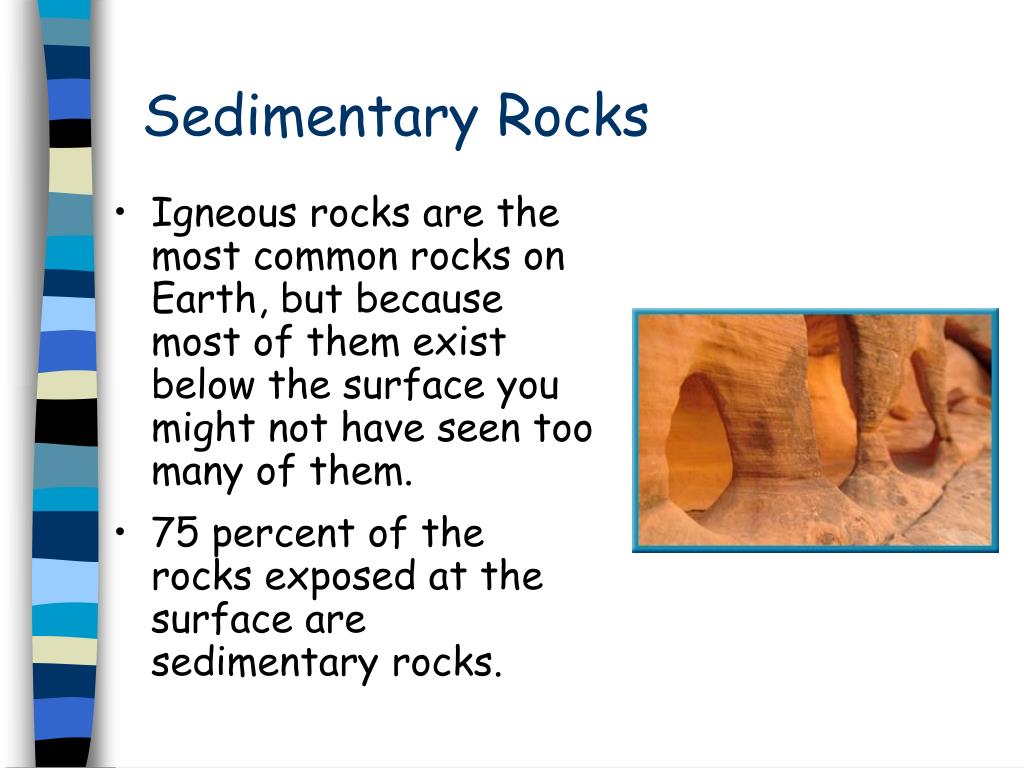 Sedimentary Rocks

• Igneous rocks are the most common rocks on Earth, but because most of them exist below the surface you might not have seen too many of them.

• 75 percent of the rocks exposed at the surface are sedimentary rocks.